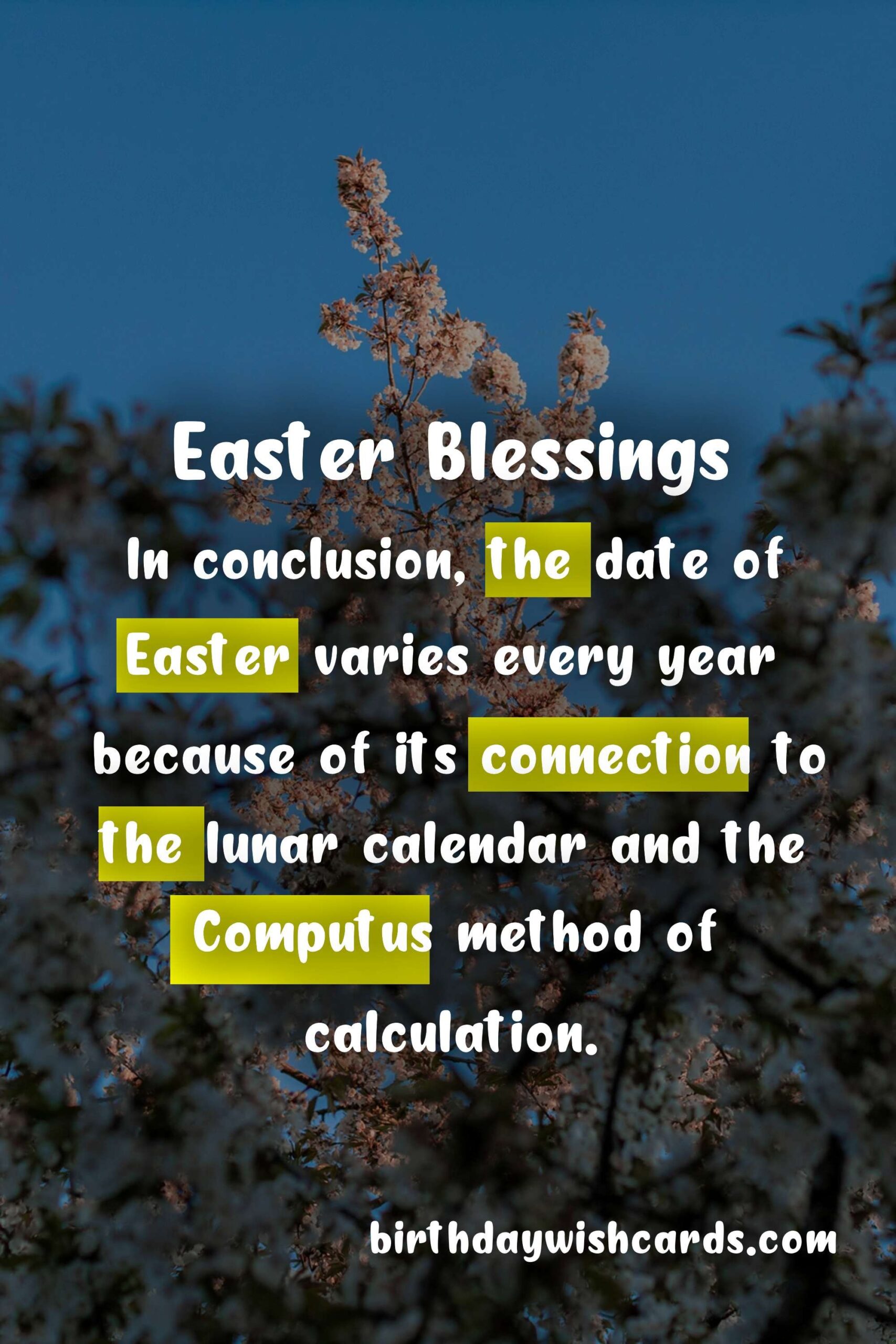 Easter Blessings

In conclusion, the date of Easter varies every year because of its connection to the lunar calendar and the Computus method of calculation.

birthdaywishcards.com